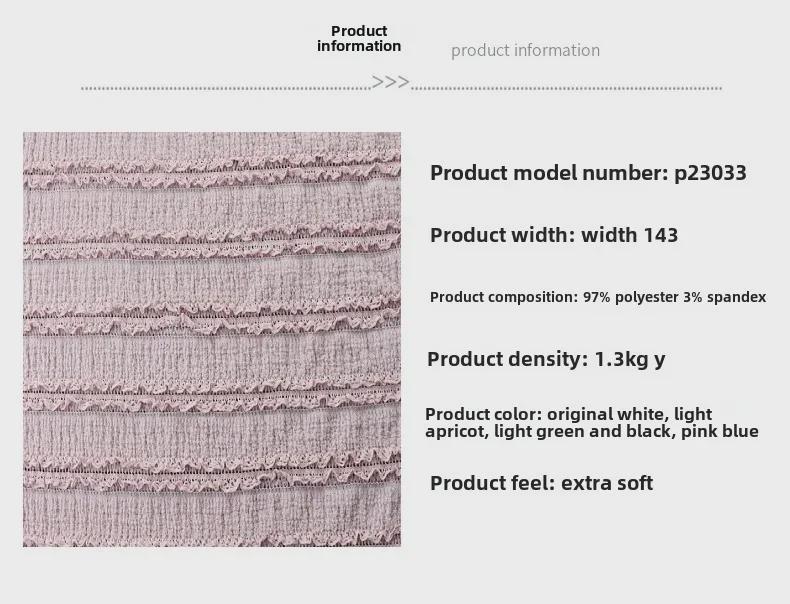 Product information

product information

>>>

Product model number: p23033

Product width: width 143

Product composition: 97% polyester 3% spandex

Product density: 1.3kg y

Product color: original white, light apricot, light green and black, pink blue

Product feel: extra soft